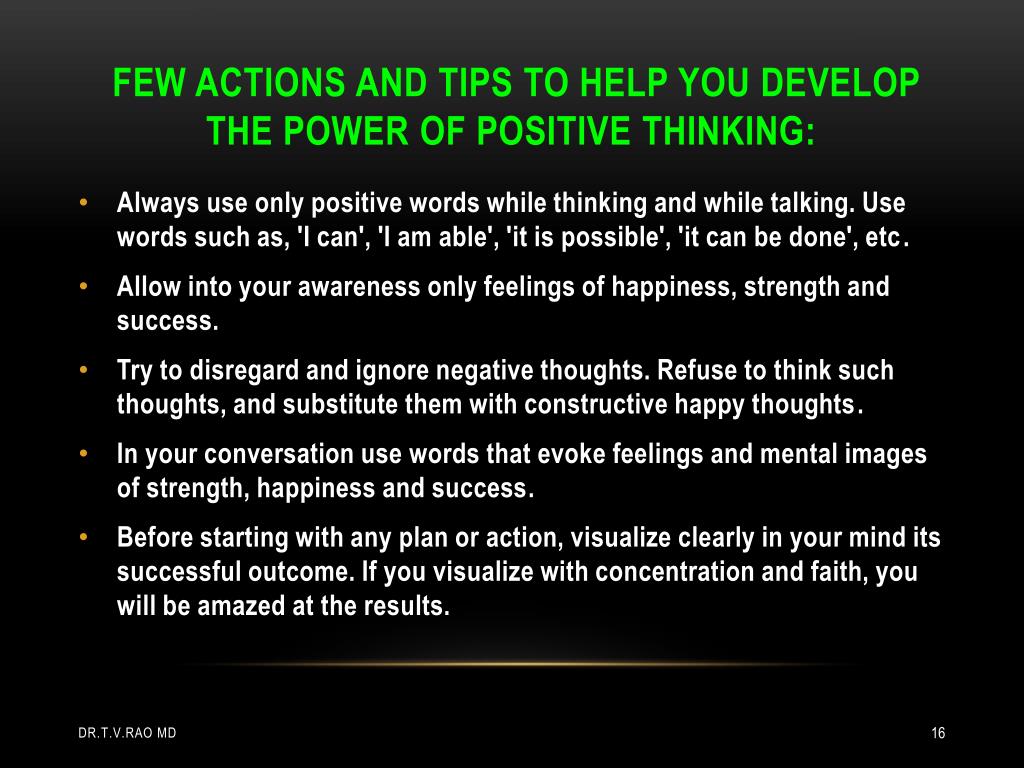 FEW ACTIONS AND TIPS TO HELP YOU DEVELOP THE POWER OF POSITIVE THINKING:

• Always use only positive words while thinking and while talking. Use words such as, 'I can', 'I am able', 'it is possible', 'it can be done', etc.

• Allow into your awareness only feelings of happiness, strength and success.

• Try to disregard and ignore negative thoughts. Refuse to think such thoughts, and substitute them with constructive happy thoughts.

• In your conversation use words that evoke feelings and mental images of strength, happiness and success.

• Before starting with any plan or action, visualize clearly in your mind its successful outcome. If you visualize with concentration and faith, you will be amazed at the results.

DR.T.V.RAO MD

16